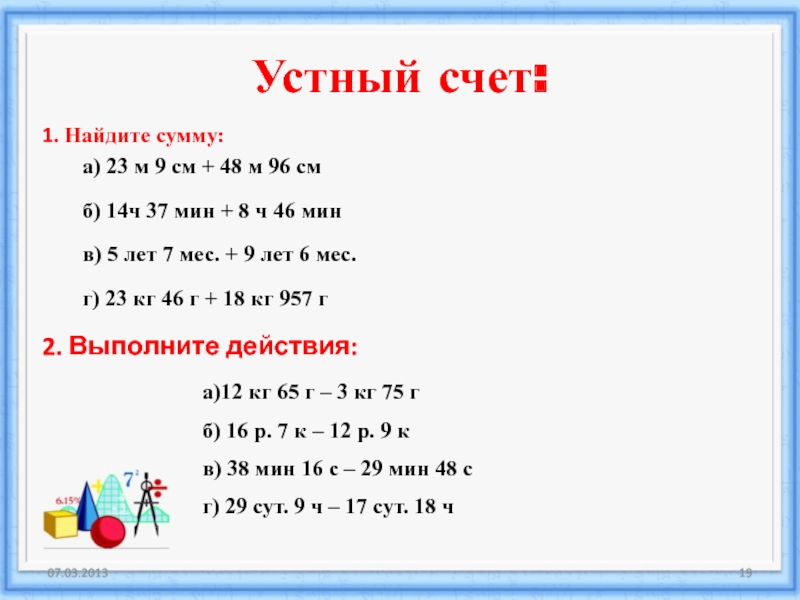 Устный счет:

1. Найдите сумму:

а) 23 м 9 см + 48 м 96 см

б) 14ч 37 мин + 8 ч 46 мин

в) 5 лет 7 мес. + 9 лет 6 мес.

г) 23 кг 46 г + 18 кг 957 г

2. Выполните действия:

а)12 кг 65 г – 3 кг 75 г

б) 16 р. 7 к – 12 р. 9 к

в) 38 мин 16 с – 29 мин 48 с

г) 29 сут. 9 ч – 17 сут. 18 ч

6.15%

$7^2$

07.03.2013

19